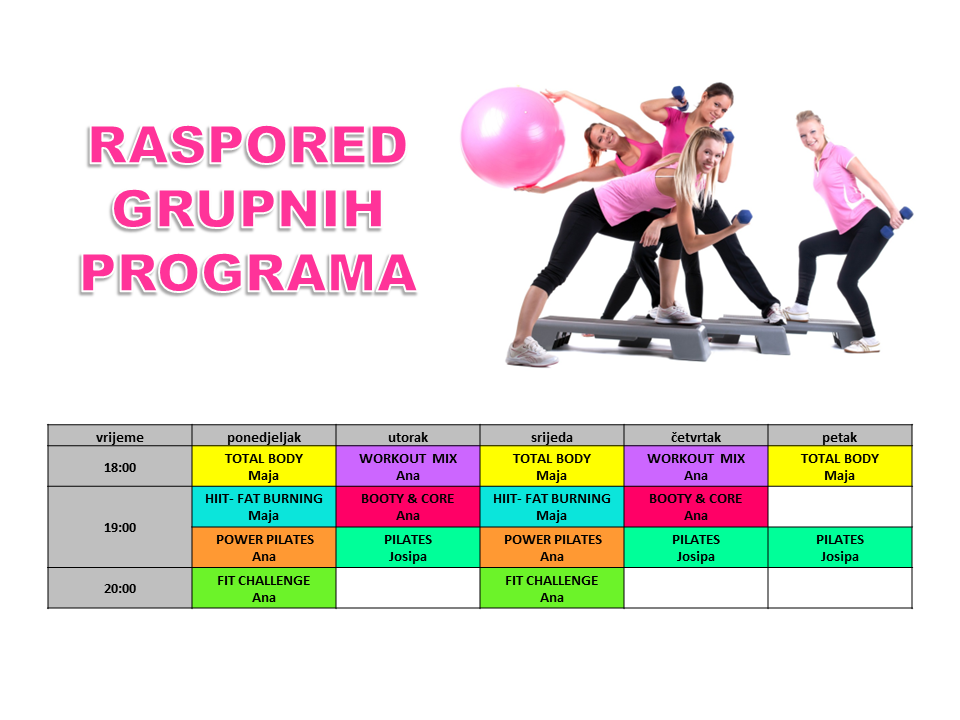 RASPORED GRUPNIH PROGRAMA

| vrijeme | ponedjeljak | utorak | srijeda | četvrtak | petak |
|---|---|---|---|---|---|
| 18:00 | TOTAL BODY Maja | WORKOUT MIX Ana | TOTAL BODY Maja | WORKOUT MIX Ana | TOTAL BODY Maja |
| 19:00 | HIIT- FAT BURNING Maja | BOOTY & CORE Ana | HIIT- FAT BURNING Maja | BOOTY & CORE Ana | |
| 19:00 | POWER PILATES Ana | PILATES Josipa | POWER PILATES Ana | PILATES Josipa | PILATES Josipa |
| 20:00 | FIT CHALLENGE Ana | | FIT CHALLENGE Ana | | |